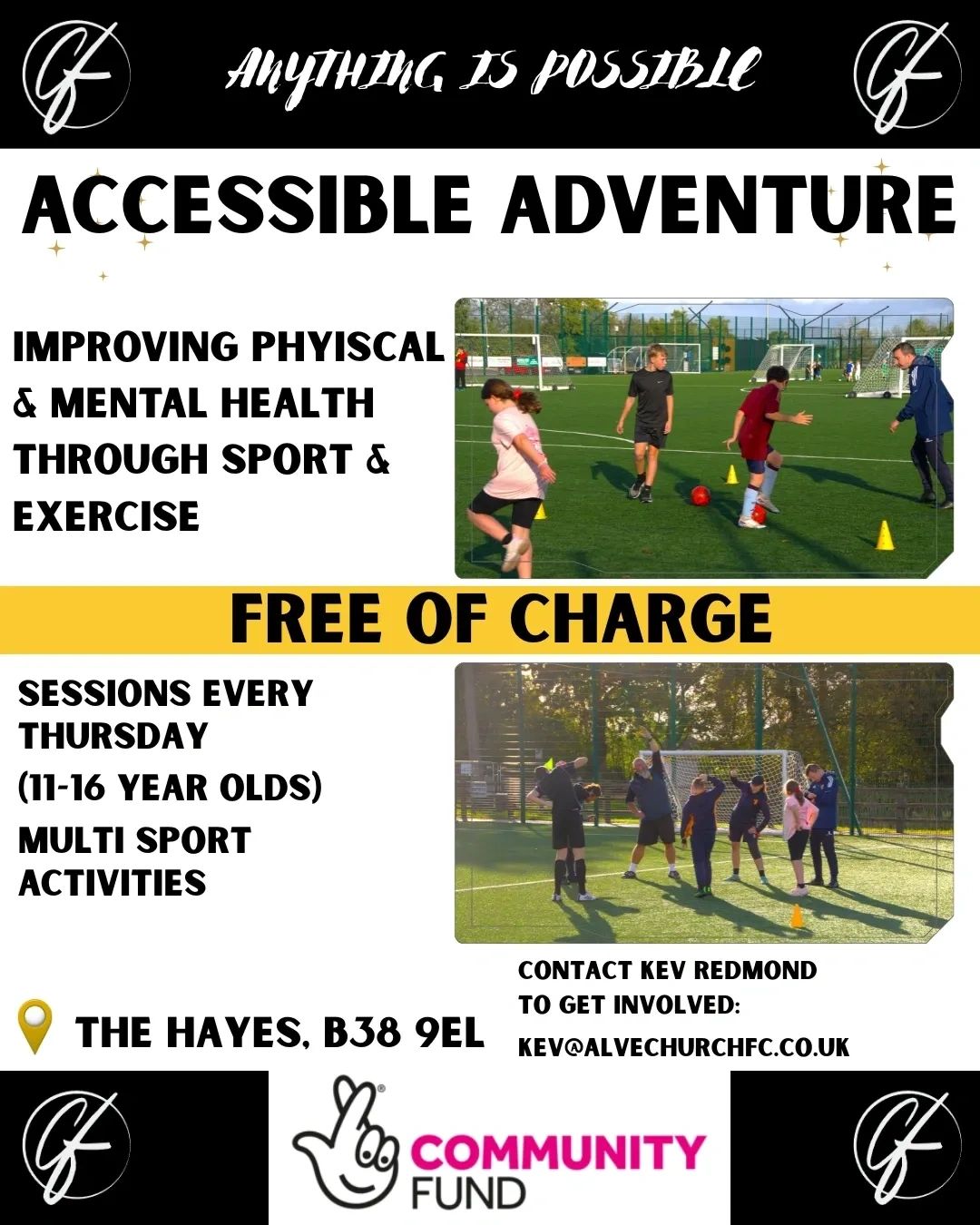 ANYTHING IS POSSIBLE

ACCESSIBLE ADVENTURE

IMPROVING PHYISCAL & MENTAL HEALTH THROUGH SPORT & EXERCISE

FREE OF CHARGE

SESSIONS EVERY THURSDAY

(11-16 YEAR OLDS)

MULTI SPORT ACTIVITIES

THE HAYES, B38 9EL

CONTACT KEV REDMOND TO GET INVOLVED:

KEV@ALVECHURCHFC.CO.UK

COMMUNITY FUND